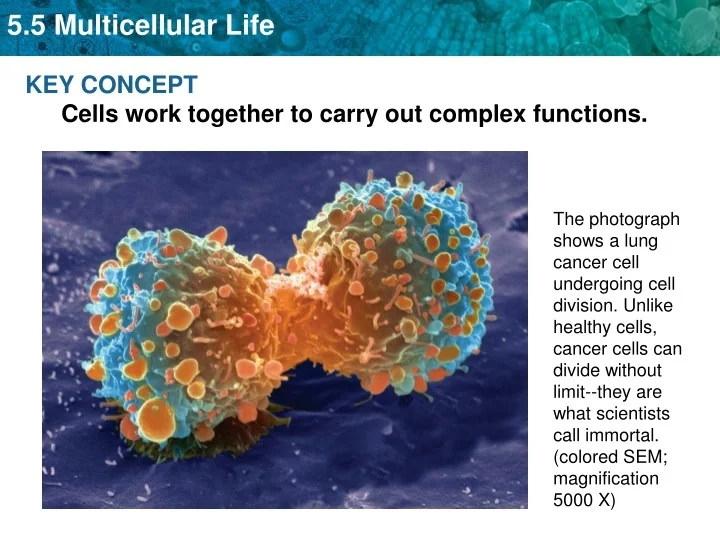 5.5 Multicellular Life

KEY CONCEPT

Cells work together to carry out complex functions.

The photograph shows a lung cancer cell undergoing cell division. Unlike healthy cells, cancer cells can divide without limit--they are what scientists call immortal. (colored SEM; magnification 5000 X)